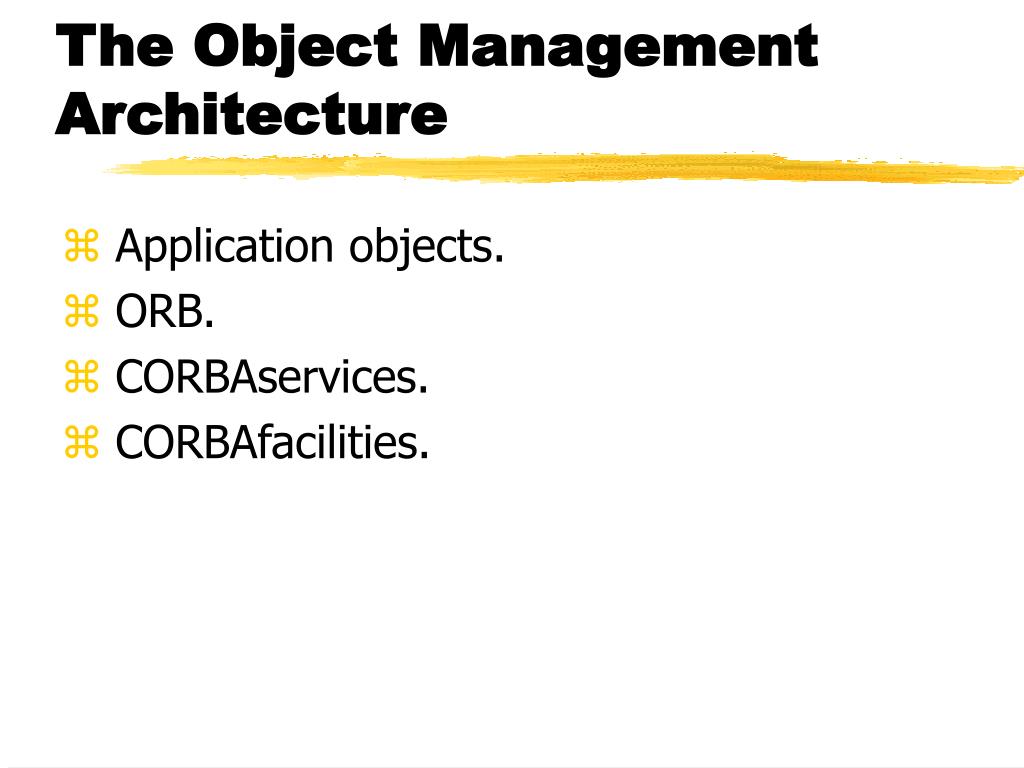 The Object Management Architecture

⌘ Application objects.
⌘ ORB.
⌘ CORBAservices.
⌘ CORBAfacilities.